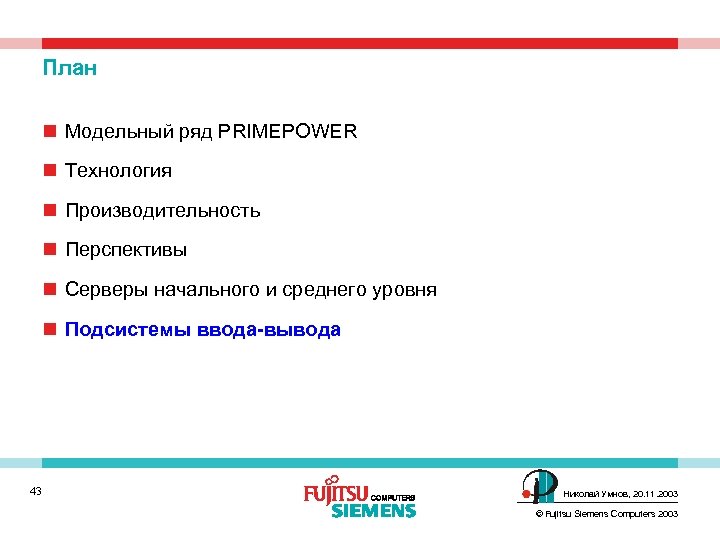 План

Модельный ряд PRIMEPOWER

Технология

Производительность

Перспективы

Серверы начального и среднего уровня

Подсистемы ввода-вывода

43

FUJITSU COMPUTERS SIEMENS

Николай Умнов, 20.11.2003

© Fujitsu Siemens Computers 2003